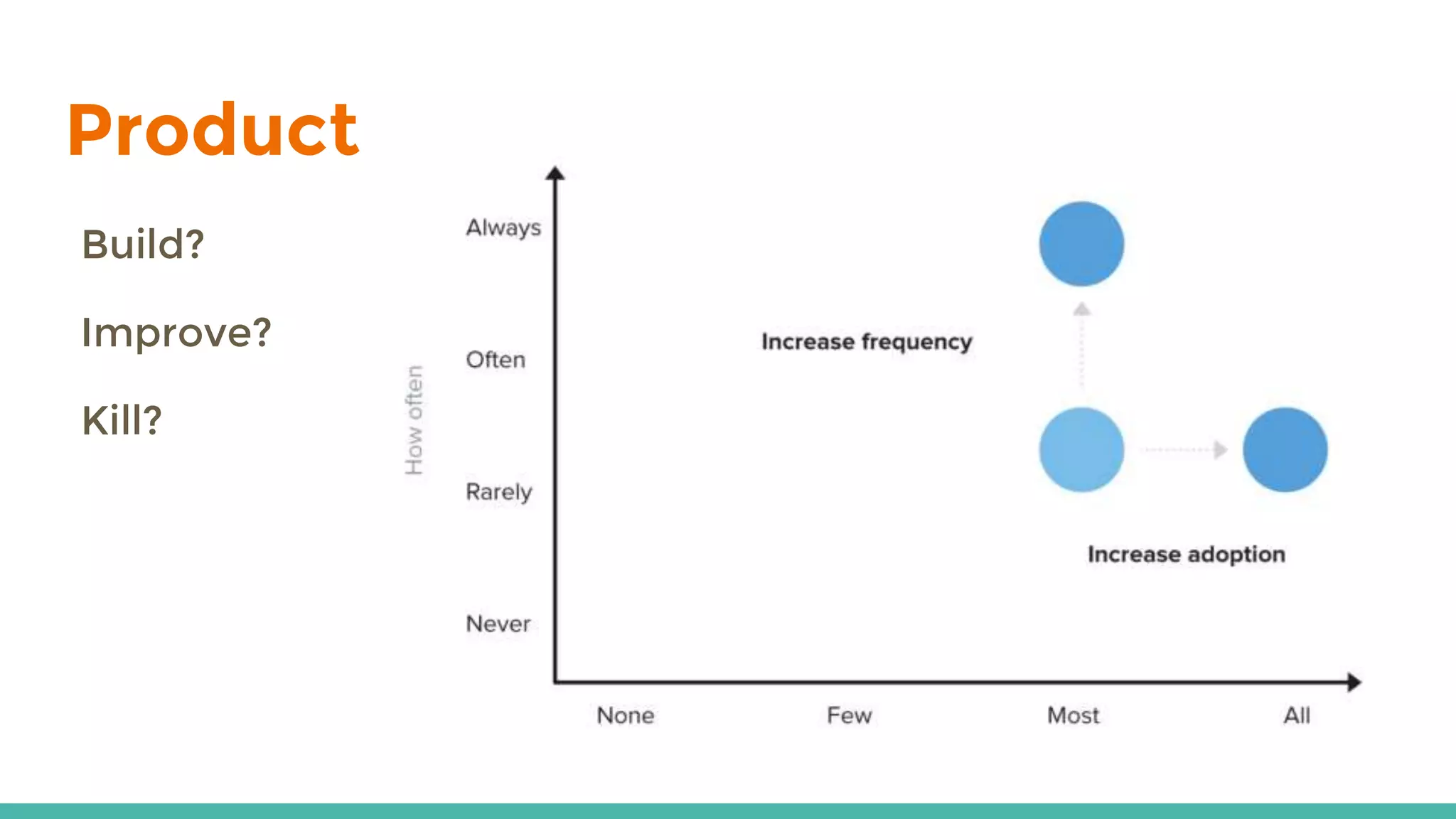 Product

Build?

Improve?

Kill?

How often

Always

Often

Rarely

Never

Increase frequency

Increase adoption

None

Few

Most

All